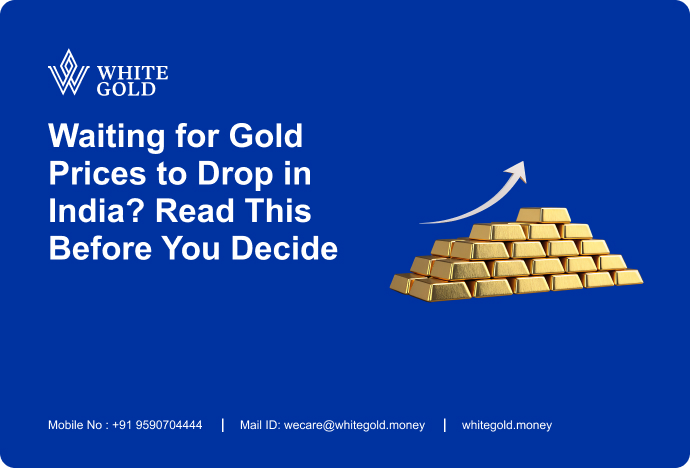 WHITE GOLD

Waiting for Gold Prices to Drop in India? Read This Before You Decide

Mobile No : +91 9590704444 | Mail ID: wecare@whitegold.money | whitegold.money